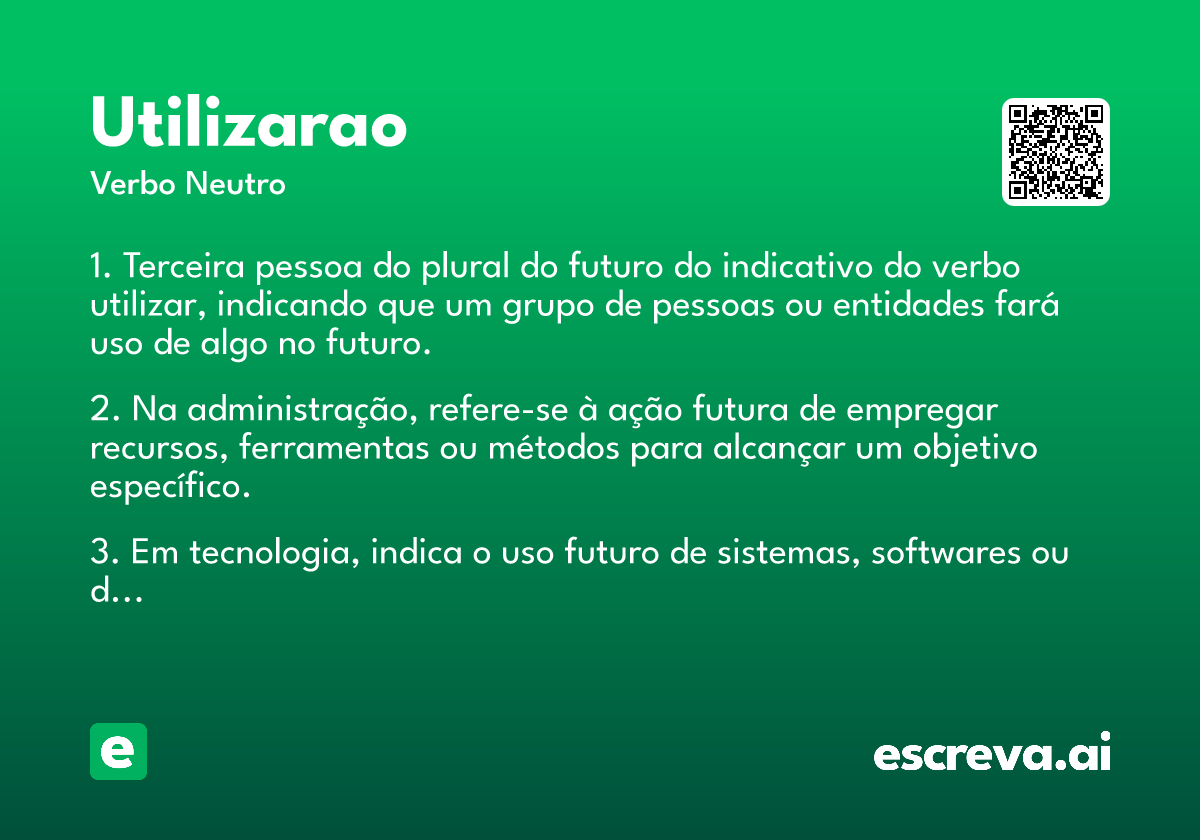 Utilizarao
Verbo Neutro

1. Terceira pessoa do plural do futuro do indicativo do verbo utilizar, indicando que um grupo de pessoas ou entidades fará uso de algo no futuro.

2. Na administração, refere-se à ação futura de empregar recursos, ferramentas ou métodos para alcançar um objetivo específico.

3. Em tecnologia, indica o uso futuro de sistemas, softwares ou d...

e

escreva.ai